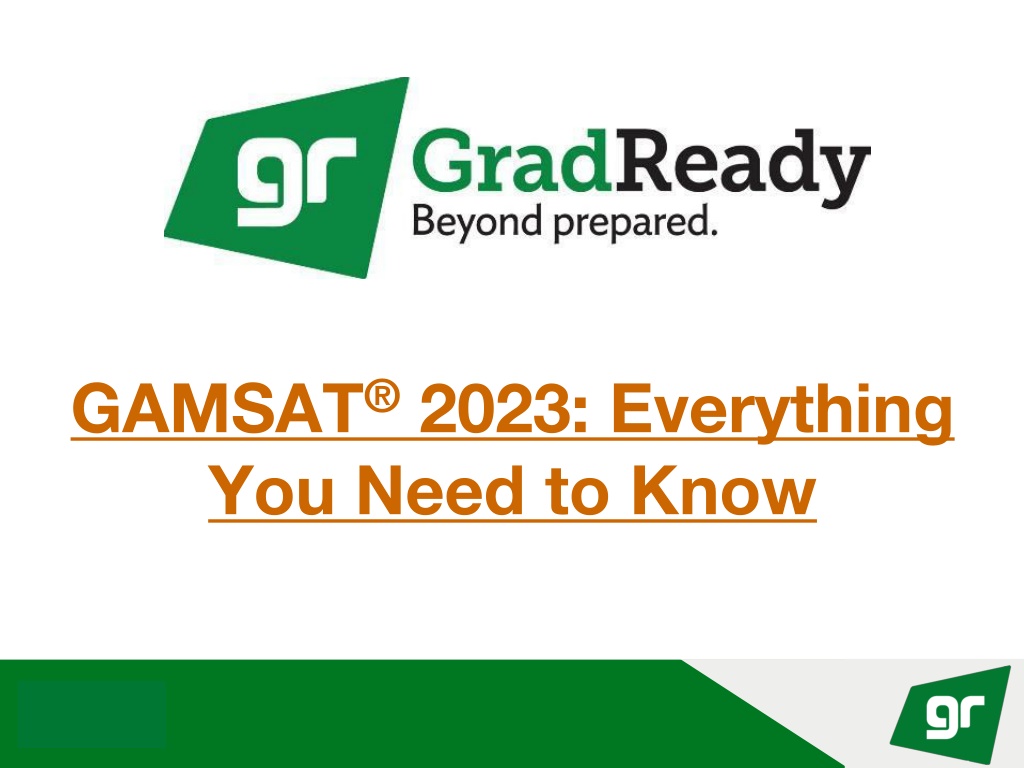 gr GradReady
Beyond prepared.

GAMSAT® 2023: Everything You Need to Know

gr